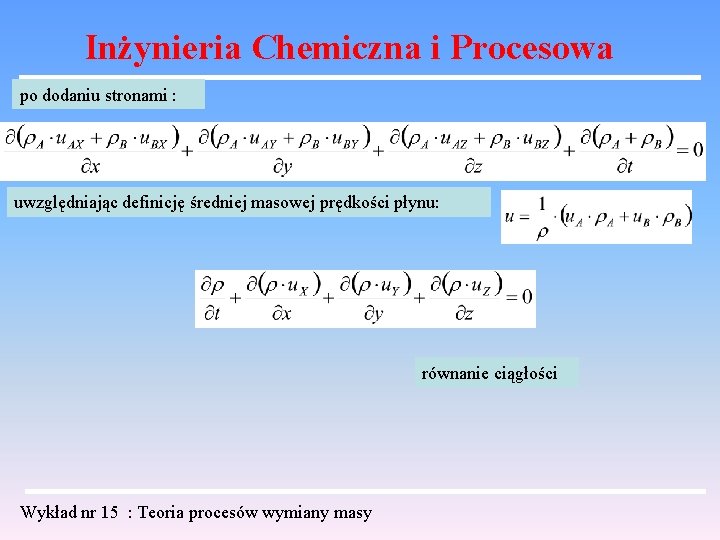 Inżynieria Chemiczna i Procesowa

po dodaniu stronami :

$\frac{\partial(\rho_A \cdot u_{AX} + \rho_B \cdot u_{BX})}{\partial x} + \frac{\partial(\rho_A \cdot u_{AY} + \rho_B \cdot u_{BY})}{\partial y} + \frac{\partial(\rho_A \cdot u_{AZ} + \rho_B \cdot u_{BZ})}{\partial z} + \frac{\partial(\rho_A + \rho_B)}{\partial t} = 0$

uwzględniając definicję średniej masowej prędkości płynu:

$u = \frac{1}{\rho} \cdot (u_A \cdot \rho_A + u_B \cdot \rho_B)$

$\frac{\partial \rho}{\partial t} + \frac{\partial(\rho \cdot u_X)}{\partial x} + \frac{\partial(\rho \cdot u_Y)}{\partial y} + \frac{\partial(\rho \cdot u_Z)}{\partial z} = 0$

równanie ciągłości

Wykład nr 15 : Teoria procesów wymiany masy